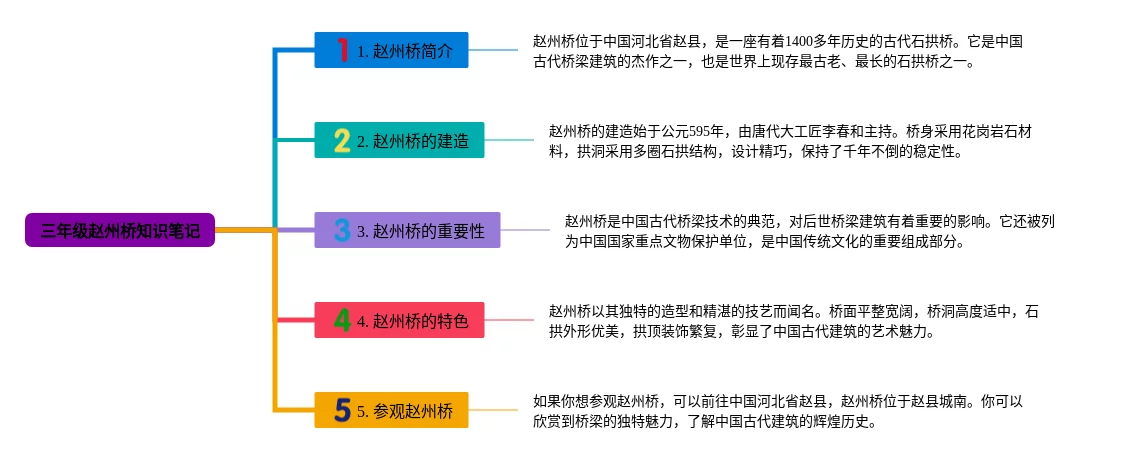 三年级赵州桥知识笔记

1 1. 赵州桥简介

赵州桥位于中国河北省赵县，是一座有着1400多年历史的古代石拱桥。它是中国古代桥梁建筑的杰作之一，也是世界上现存最古老、最长的石拱桥之一。

2 2. 赵州桥的建造

赵州桥的建造始于公元595年，由唐代大工匠李春和主持。桥身采用花岗岩石材料，拱洞采用多圈石拱结构，设计精巧，保持了千年不倒的稳定性。

3 3. 赵州桥的重要性

赵州桥是中国古代桥梁技术的典范，对后世桥梁建筑有着重要的影响。它还被列为中国国家重点文物保护单位，是中国传统文化的重要组成部分。

4 4. 赵州桥的特色

赵州桥以其独特的造型和精湛的技艺而闻名。桥面平整宽阔，桥洞高度适中，石拱外形优美，拱顶装饰繁复，彰显了中国古代建筑的艺术魅力。

5 5. 参观赵州桥

如果你想参观赵州桥，可以前往中国河北省赵县，赵州桥位于赵县城南。你可以欣赏到桥梁的独特魅力，了解中国古代建筑的辉煌历史。